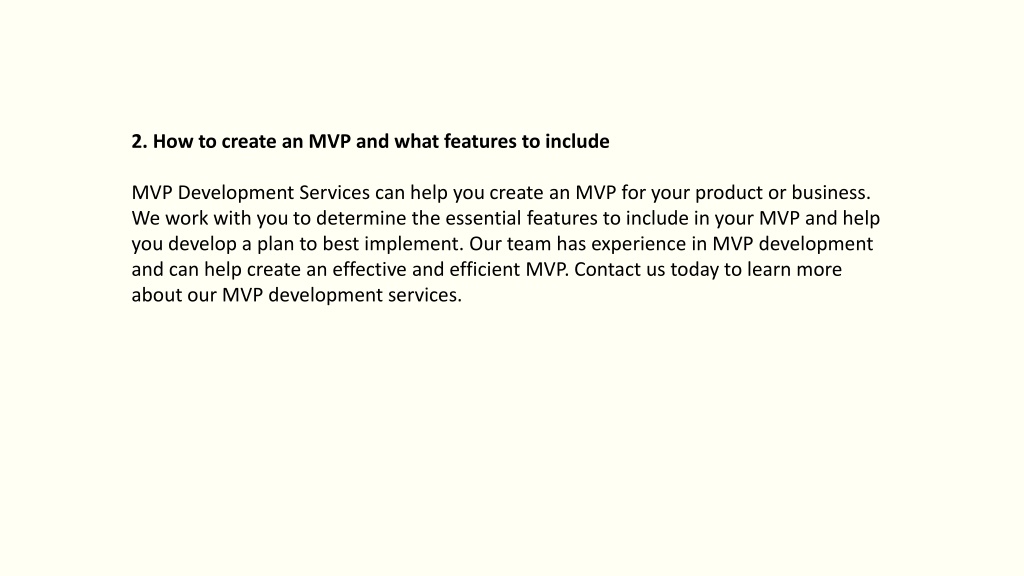 2. How to create an MVP and what features to include

MVP Development Services can help you create an MVP for your product or business. We work with you to determine the essential features to include in your MVP and help you develop a plan to best implement. Our team has experience in MVP development and can help create an effective and efficient MVP. Contact us today to learn more about our MVP development services.